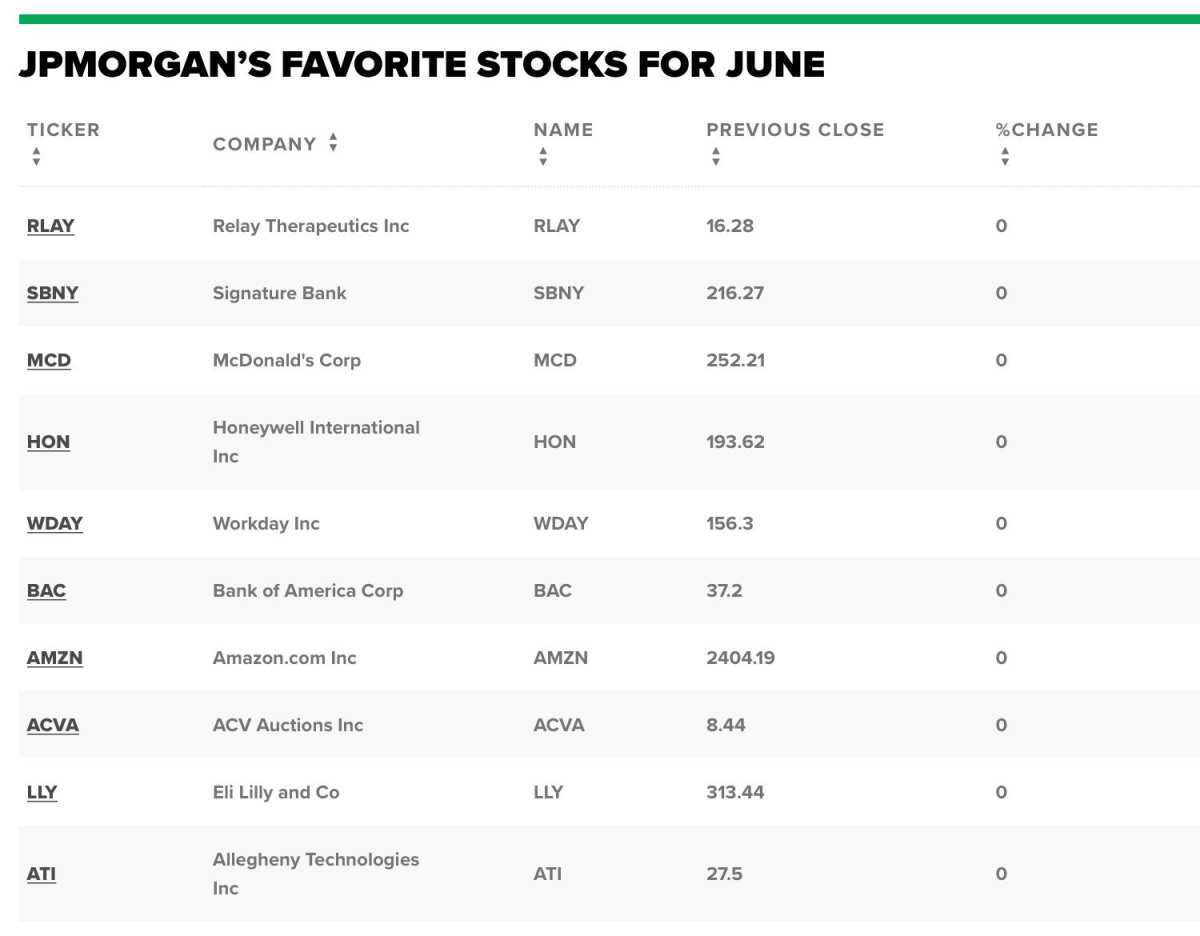 JPMORGAN'S FAVORITE STOCKS FOR JUNE

| TICKER | COMPANY | NAME | PREVIOUS CLOSE | %CHANGE |
|---|---|---|---|---|
| RLAY | Relay Therapeutics Inc | RLAY | 16.28 | 0 |
| SBNY | Signature Bank | SBNY | 216.27 | 0 |
| MCD | McDonald's Corp | MCD | 252.21 | 0 |
| HON | Honeywell International Inc | HON | 193.62 | 0 |
| WDAY | Workday Inc | WDAY | 156.3 | 0 |
| BAC | Bank of America Corp | BAC | 37.2 | 0 |
| AMZN | Amazon.com Inc | AMZN | 2404.19 | 0 |
| ACVA | ACV Auctions Inc | ACVA | 8.44 | 0 |
| LLY | Eli Lilly and Co | LLY | 313.44 | 0 |
| ATI | Allegheny Technologies Inc | ATI | 27.5 | 0 |